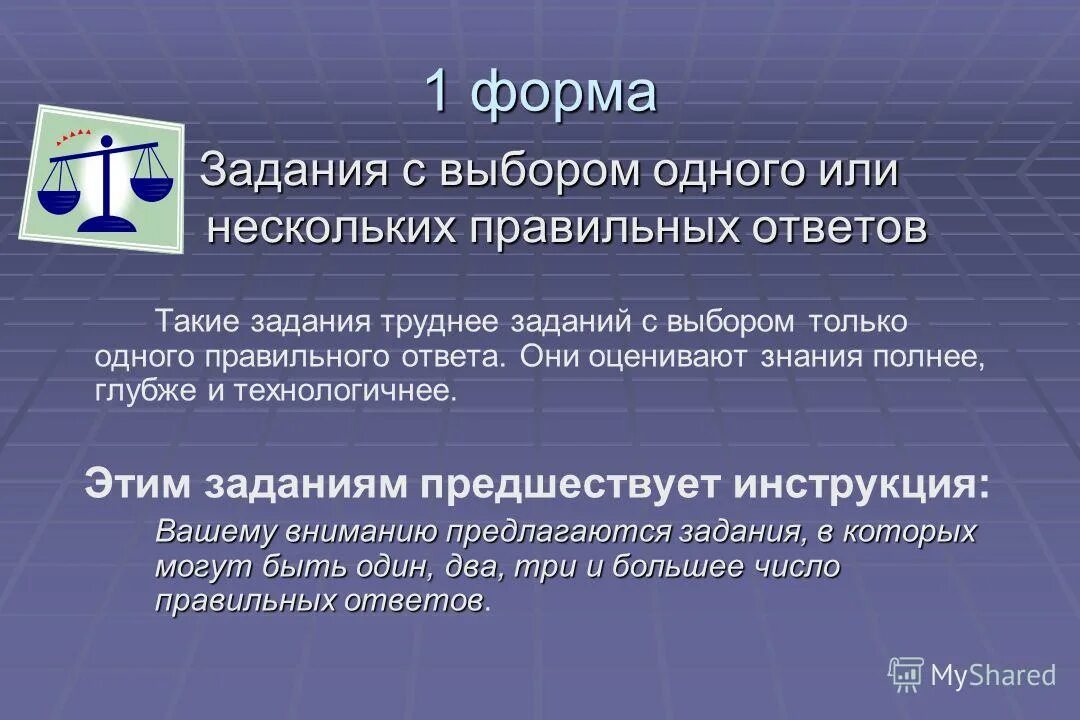 1 форма

Задания с выбором одного или нескольких правильных ответов

Такие задания труднее заданий с выбором только одного правильного ответа. Они оценивают знания полнее, глубже и технологичнее.

Этим заданиям предшествует инструкция:

Вашему вниманию предлагаются задания, в которых могут быть один, два, три и большее число правильных ответов.

MyShared